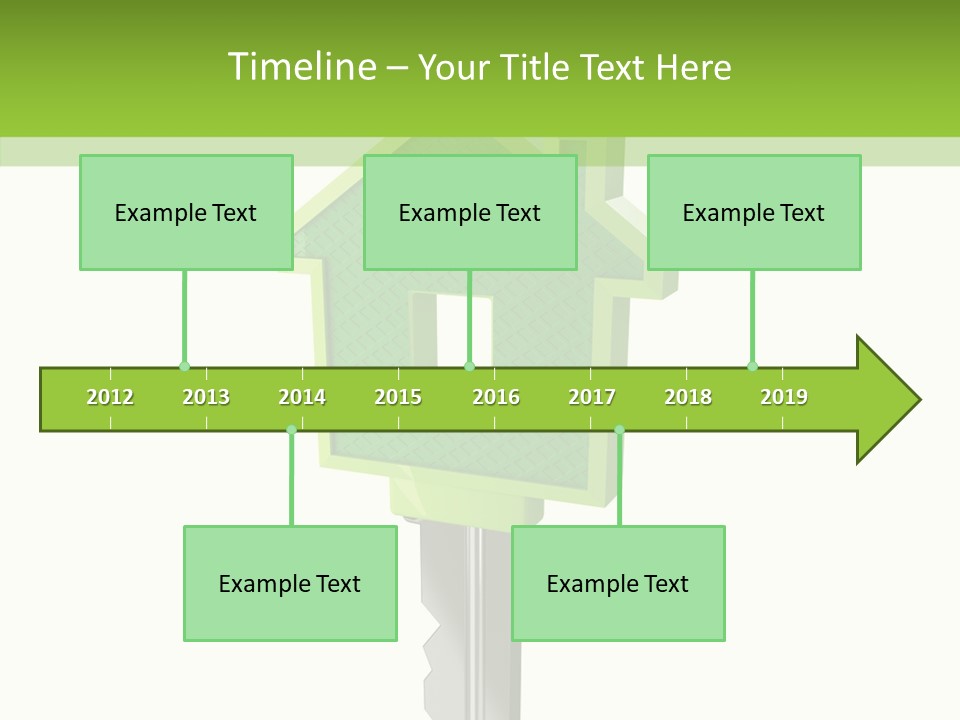 Timeline – Your Title Text Here

Example Text

Example Text

Example Text

2012 2013 2014 2015 2016 2017 2018 2019

Example Text

Example Text